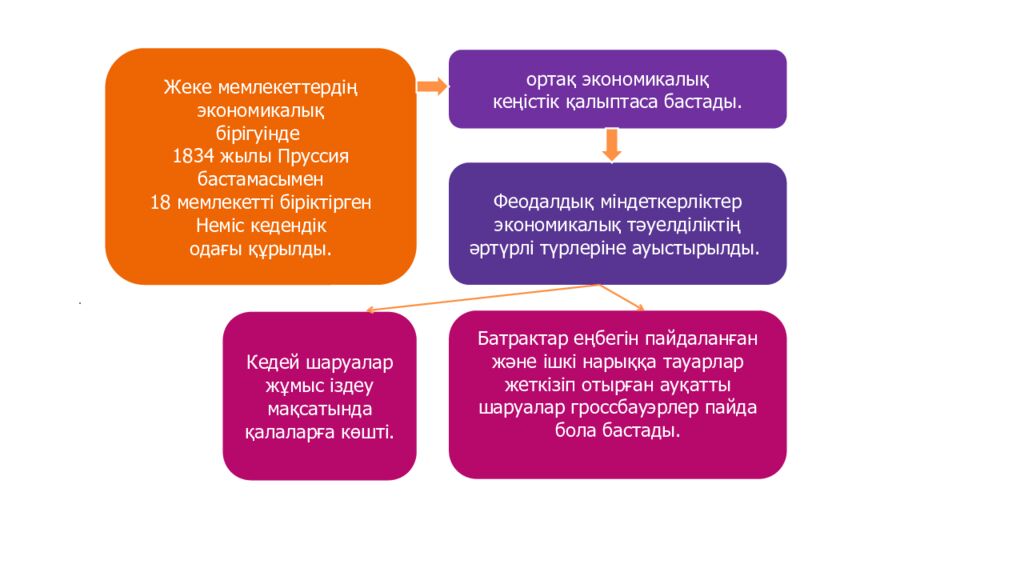 Жеке мемлекеттердің экономикалық бірігуінде 1834 жылы Пруссия бастамасымен 18 мемлекетті біріктірген Неміс кедендік одағы құрылды.

ортақ экономикалық кеңістік қалыптаса бастады.

Феодалдық міндеткерліктер экономикалық тәуелділіктің әртүрлі түрлеріне ауыстырылды.

Кедей шаруалар жұмыс іздеу мақсатында қалаларға көшті.

Батрактар еңбегін пайдаланған және ішкі нарыққа тауарлар жеткізіп отырған ауқатты шаруалар гроссбауэрлер пайда бола бастады.